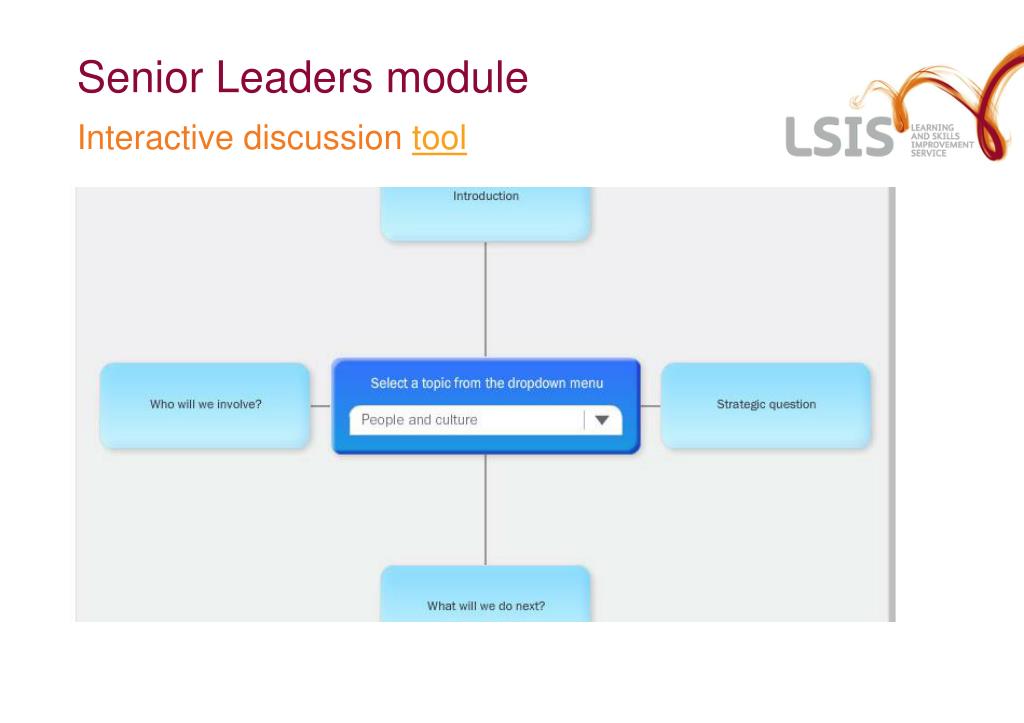 Senior Leaders module

Interactive discussion tool

LSIS LEARNING AND SKILLS IMPROVEMENT SERVICE

Introduction

Who will we involve?

Select a topic from the dropdown menu

People and culture

Strategic question

What will we do next?